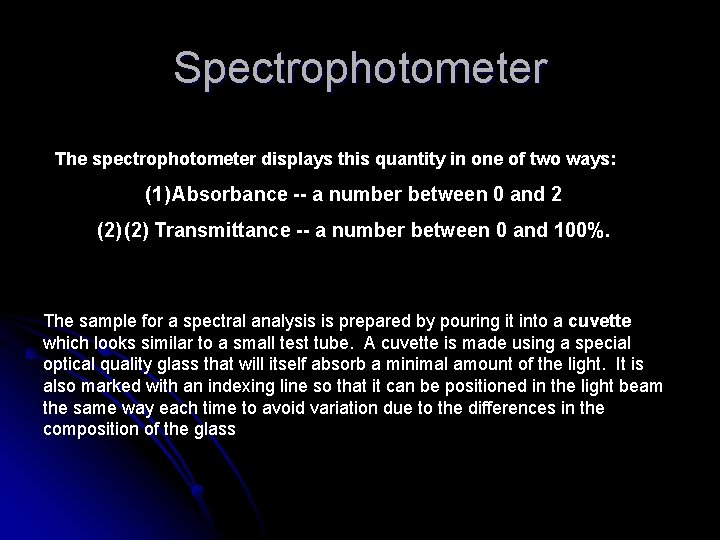 Spectrophotometer

The spectrophotometer displays this quantity in one of two ways:

(1)Absorbance -- a number between 0 and 2

(2)(2) Transmittance -- a number between 0 and 100%.

The sample for a spectral analysis is prepared by pouring it into a cuvette which looks similar to a small test tube. A cuvette is made using a special optical quality glass that will itself absorb a minimal amount of the light. It is also marked with an indexing line so that it can be positioned in the light beam the same way each time to avoid variation due to the differences in the composition of the glass